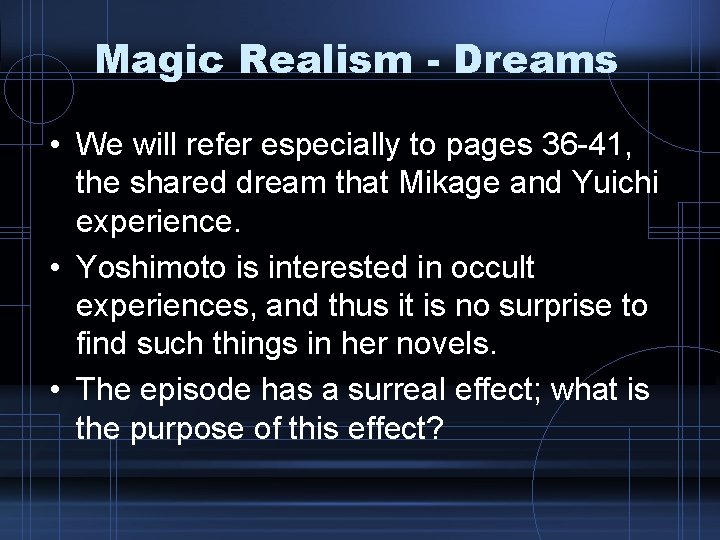 Magic Realism - Dreams

• We will refer especially to pages 36-41, the shared dream that Mikage and Yuichi experience.

• Yoshimoto is interested in occult experiences, and thus it is no surprise to find such things in her novels.

• The episode has a surreal effect; what is the purpose of this effect?